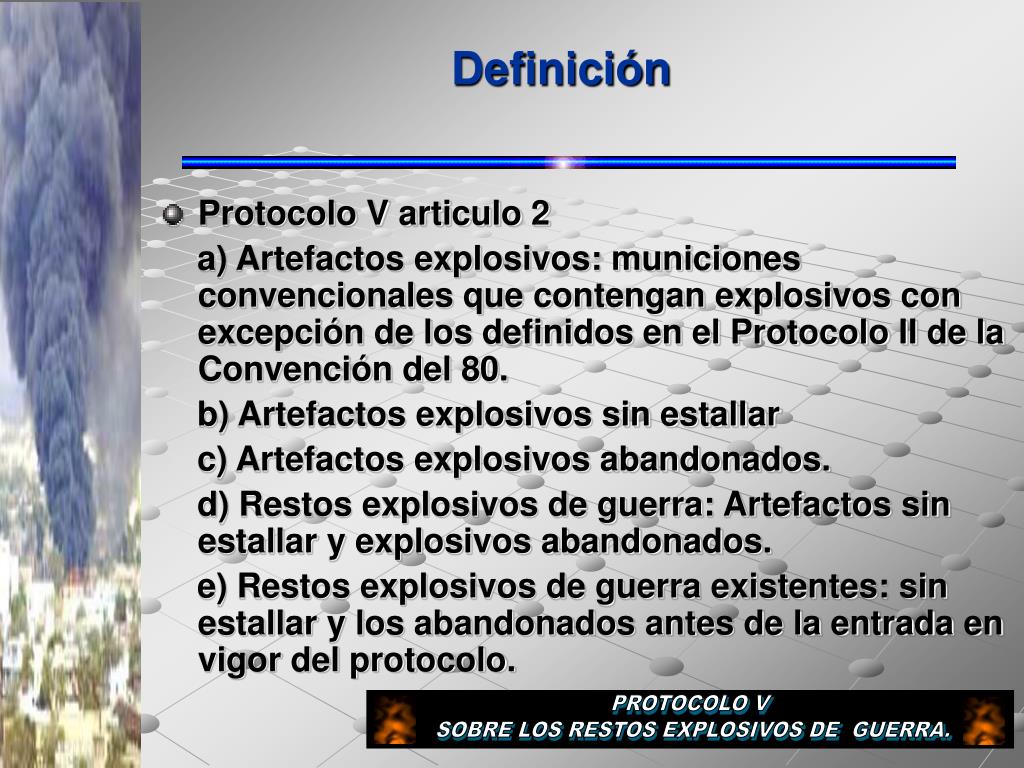 Definición

Protocolo V articulo 2

a) Artefactos explosivos: municiones convencionales que contengan explosivos con excepción de los definidos en el Protocolo II de la Convención del 80.

b) Artefactos explosivos sin estallar

c) Artefactos explosivos abandonados.

d) Restos explosivos de guerra: Artefactos sin estallar y explosivos abandonados.

e) Restos explosivos de guerra existentes: sin estallar y los abandonados antes de la entrada en vigor del protocolo.

PROTOCOLO V
SOBRE LOS RESTOS EXPLOSIVOS DE GUERRA.